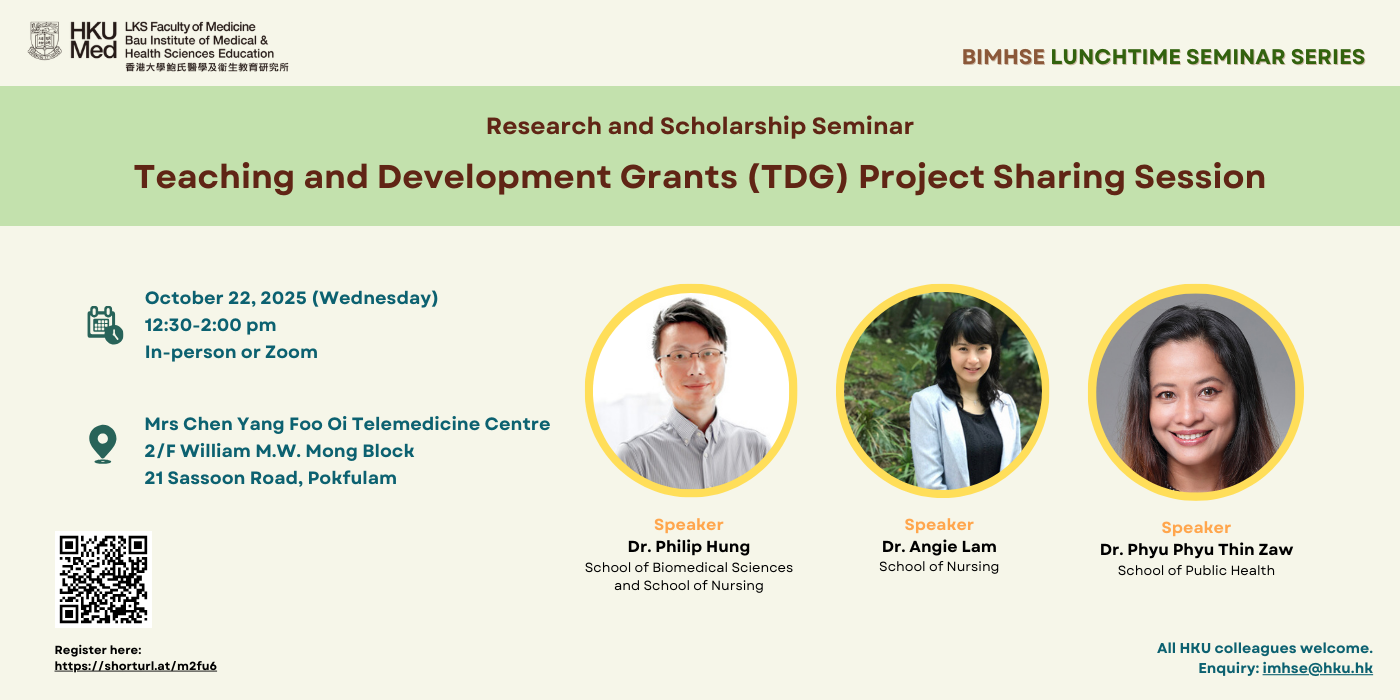 HKU Med
LKS Faculty of Medicine
Bau Institute of Medical & Health Sciences Education
香港大學鮑氏醫學及衛生教育研究所

BIMHSE LUNCHTIME SEMINAR SERIES

Research and Scholarship Seminar

Teaching and Development Grants (TDG) Project Sharing Session

October 22, 2025 (Wednesday)
12:30-2:00 pm
In-person or Zoom

Mrs Chen Yang Foo Oi Telemedicine Centre
2/F William M.W. Mong Block
21 Sassoon Road, Pokfulam

Register here:
https://shorturl.at/m2fu6

Speaker
Dr. Philip Hung
School of Biomedical Sciences and School of Nursing

Speaker
Dr. Angie Lam
School of Nursing

Speaker
Dr. Phyu Phyu Thin Zaw
School of Public Health

All HKU colleagues welcome.
Enquiry: imhse@hku.hk